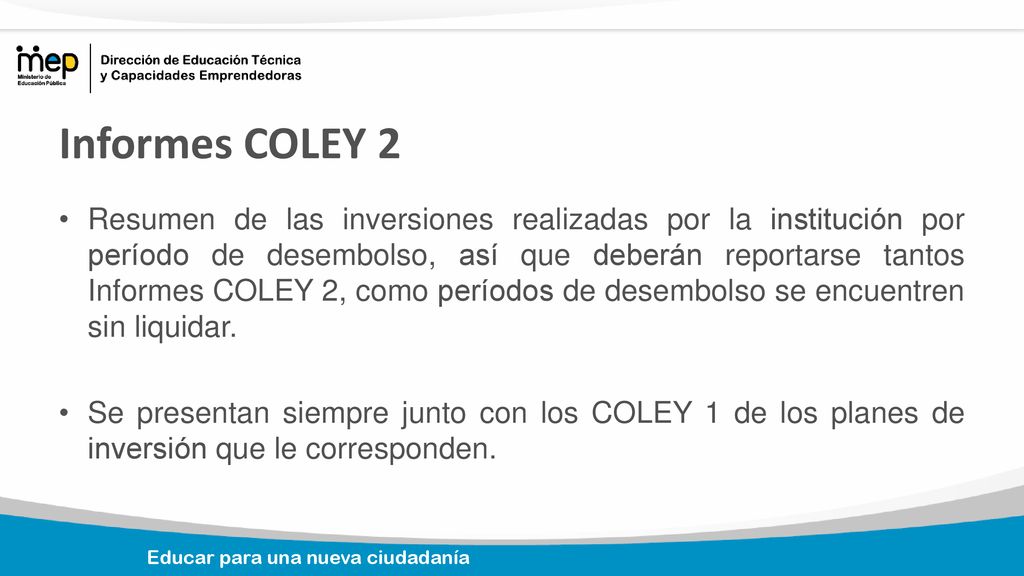 mep
Ministerio de Educación Pública

Dirección de Educación Técnica y Capacidades Emprendedoras

Informes COLEY 2

• Resumen de las inversiones realizadas por la institución por período de desembolso, así que deberán reportarse tantos Informes COLEY 2, como períodos de desembolso se encuentren sin liquidar.

• Se presentan siempre junto con los COLEY 1 de los planes de inversión que le corresponden.

Educar para una nueva ciudadanía